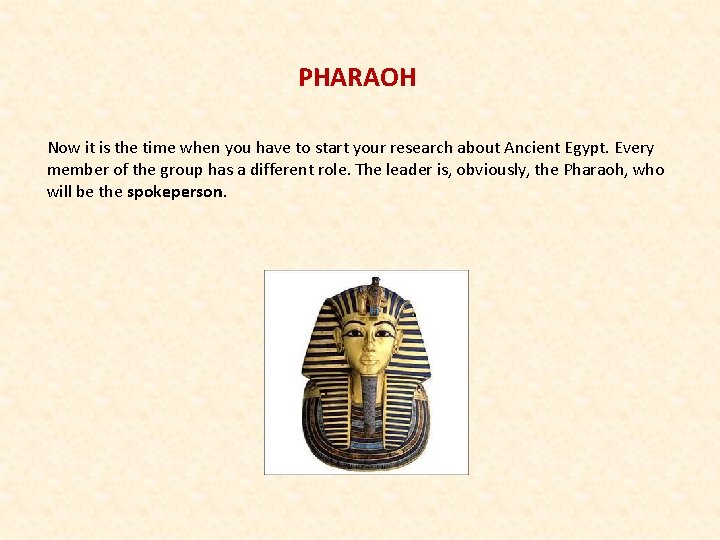 PHARAOH

Now it is the time when you have to start your research about Ancient Egypt. Every member of the group has a different role. The leader is, obviously, the Pharaoh, who will be the spokeperson.